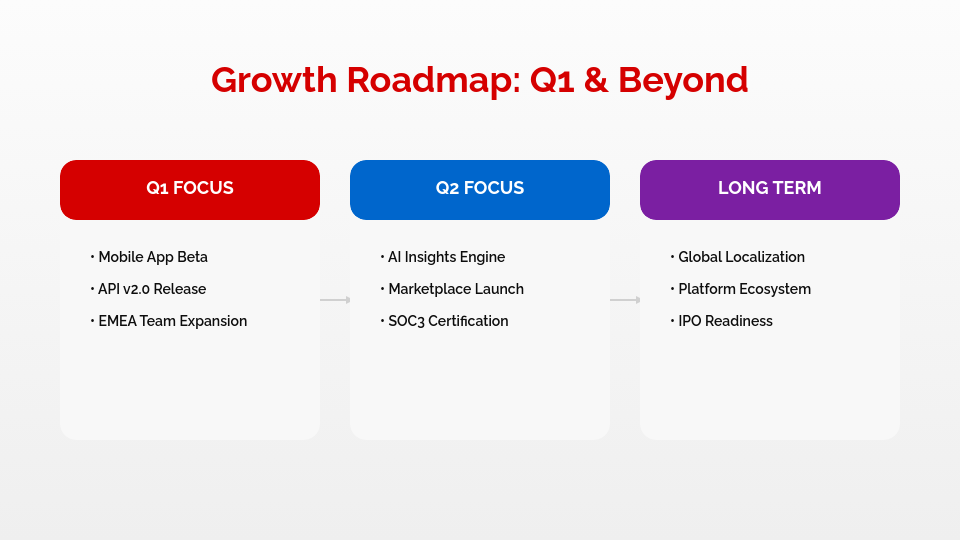 Growth Roadmap: Q1 & Beyond

Q1 FOCUS

• Mobile App Beta
• API v2.0 Release
• EMEA Team Expansion

Q2 FOCUS

• AI Insights Engine
• Marketplace Launch
• SOC3 Certification

LONG TERM

• Global Localization
• Platform Ecosystem
• IPO Readiness